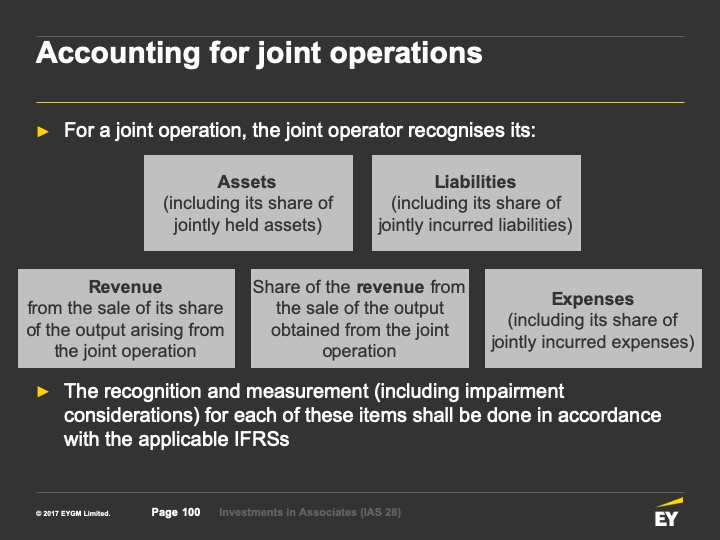 Accounting for joint operations

► For a joint operation, the joint operator recognises its:

Assets
(including its share of jointly held assets)

Liabilities
(including its share of jointly incurred liabilities)

Revenue
from the sale of its share of the output arising from the joint operation

Share of the revenue from the sale of the output obtained from the joint operation

Expenses
(including its share of jointly incurred expenses)

► The recognition and measurement (including impairment considerations) for each of these items shall be done in accordance with the applicable IFRSs

© 2017 EYGM Limited. Page 100 Investments in Associates (IAS 28)

EY